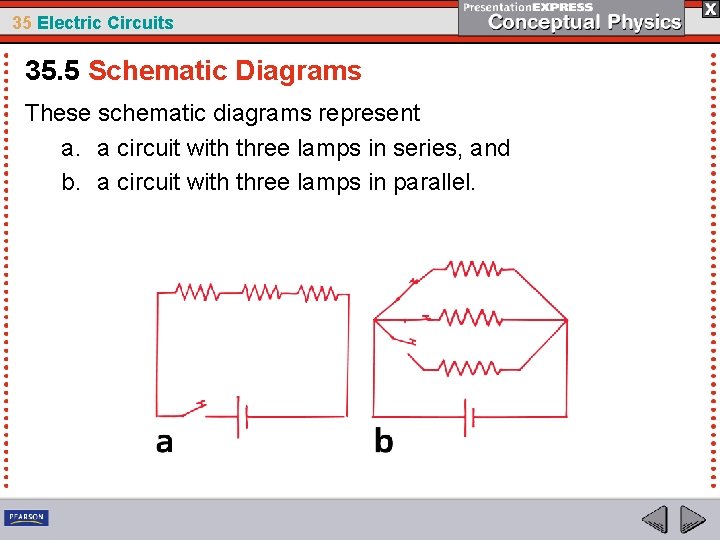 35 Electric Circuits

PresentationEXPRESS
Conceptual Physics

X

35.5 Schematic Diagrams

These schematic diagrams represent
a. a circuit with three lamps in series, and
b. a circuit with three lamps in parallel.

a

b

PEARSON